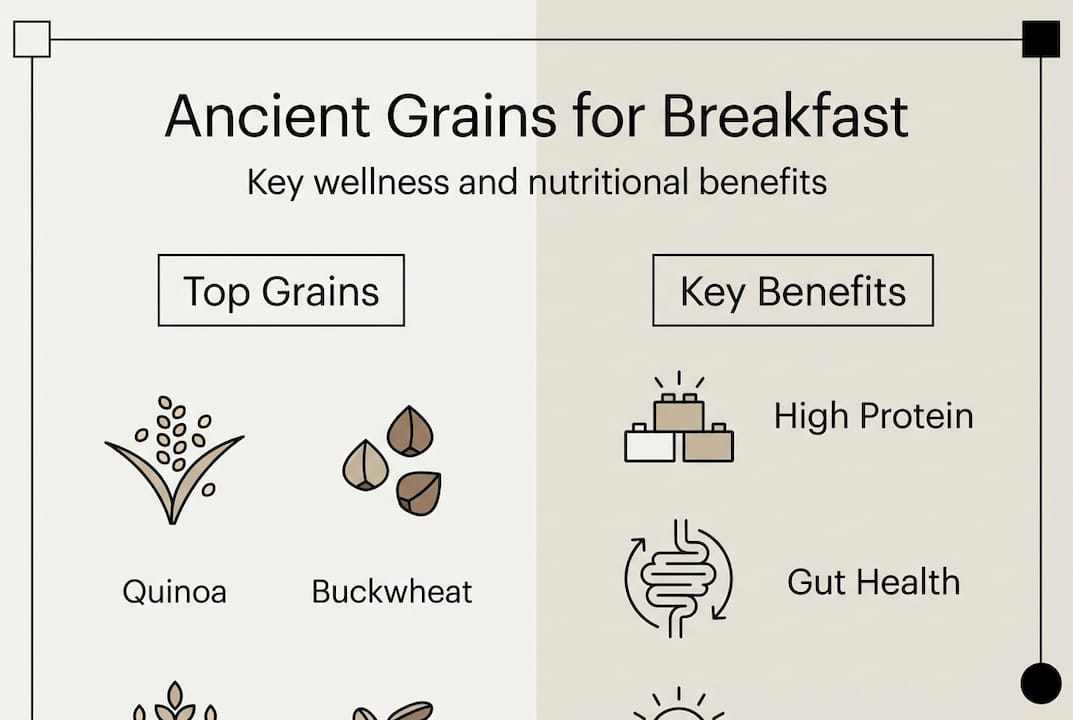 Ancient Grains for Breakfast

Key wellness and nutritional benefits

Top Grains

Quinoa

Buckwheat

Key Benefits

High Protein

Gut Health